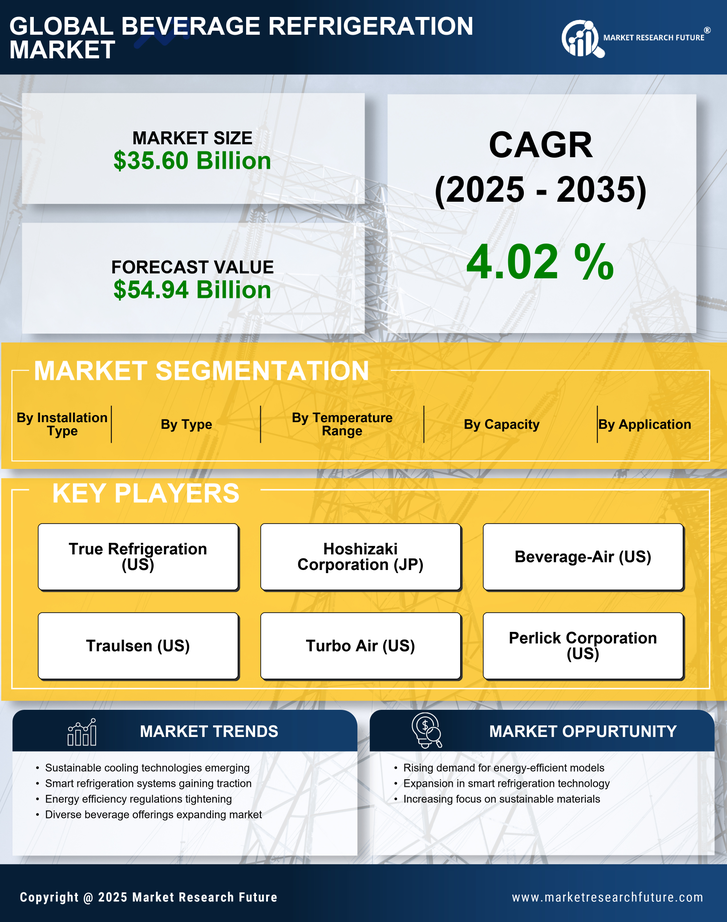 GLOBAL BEVERAGE REFRIGERATION MARKET

MARKET RESEARCH FUTURE®

MARKET SIZE
$35.60 Billion

FORECAST VALUE
$54.94 Billion

CAGR
(2025 - 2035)

4.02 %

MARKET SEGMENTATION

By Installation Type

By Type

By Temperature Range

By Capacity

By Application

KEY PLAYERS

True Refrigeration (US)

Hoshizaki Corporation (JP)

Beverage-Air (US)

Traulsen (US)

Turbo Air (US)

Perlick Corporation (US)

MARKET TRENDS

• Sustainable cooling technologies emerging
• Smart refrigeration systems gaining traction
• Energy efficiency regulations tightening
• Diverse beverage offerings expanding market

MARKET OPPURTUNITY

• Rising demand for energy-efficient models
• Expansion in smart refrigeration technology
• Increasing focus on sustainable materials

Copyright @ 2025 Market Research Future

www.marketresearchfuture.com